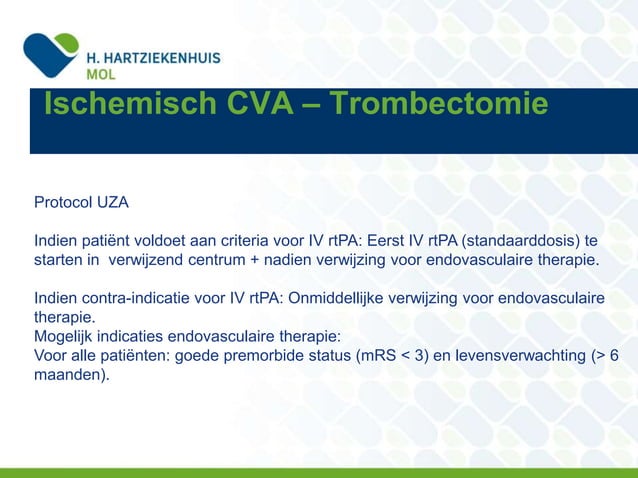 H. HARTZIEKENHUIS
MOL

Ischemisch CVA – Trombectomie

Protocol UZA

Indien patiënt voldoet aan criteria voor IV rtPA: Eerst IV rtPA (standaarddosis) te starten in verwijzend centrum + nadien verwijzing voor endovasculaire therapie.

Indien contra-indicatie voor IV rtPA: Onmiddellijke verwijzing voor endovasculaire therapie.
Mogelijk indicaties endovasculaire therapie:
Voor alle patiënten: goede premorbide status (mRS < 3) en levensverwachting (> 6 maanden).